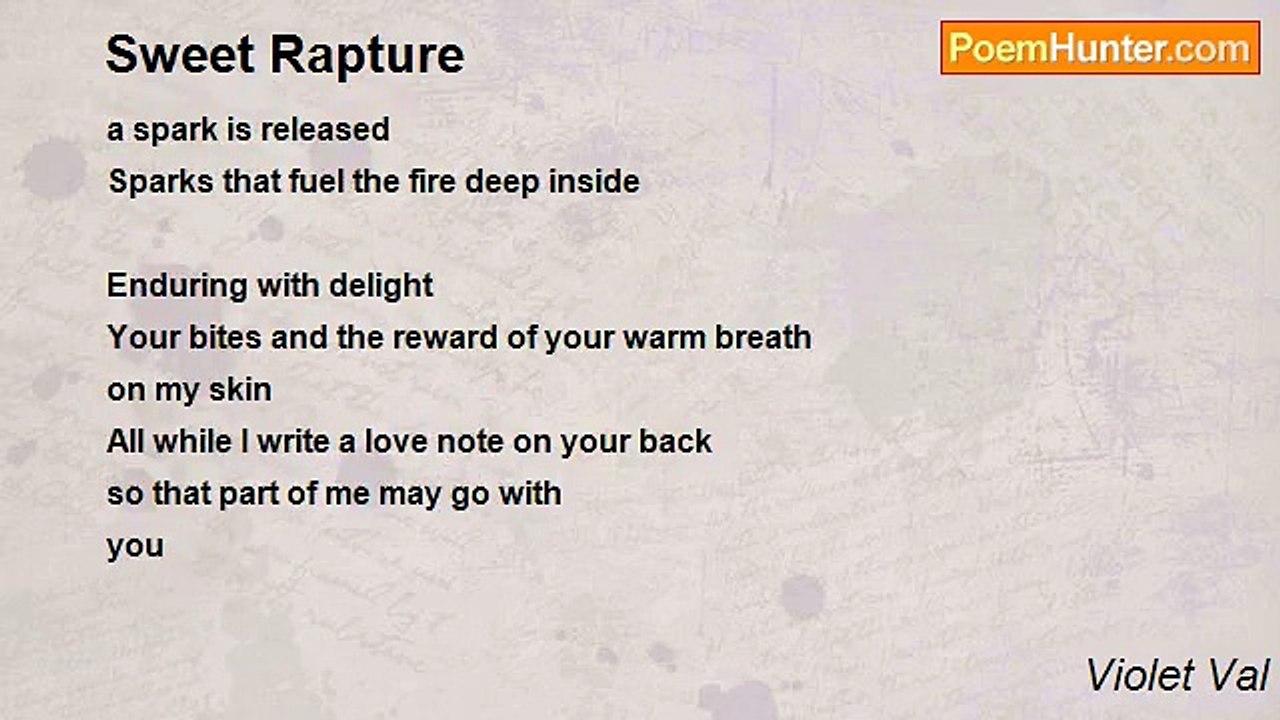 Sweet Rapture

PoemHunter.com

a spark is released
Sparks that fuel the fire deep inside

Enduring with delight
Your bites and the reward of your warm breath
on my skin
All while I write a love note on your back
so that part of me may go with
you

Violet Val